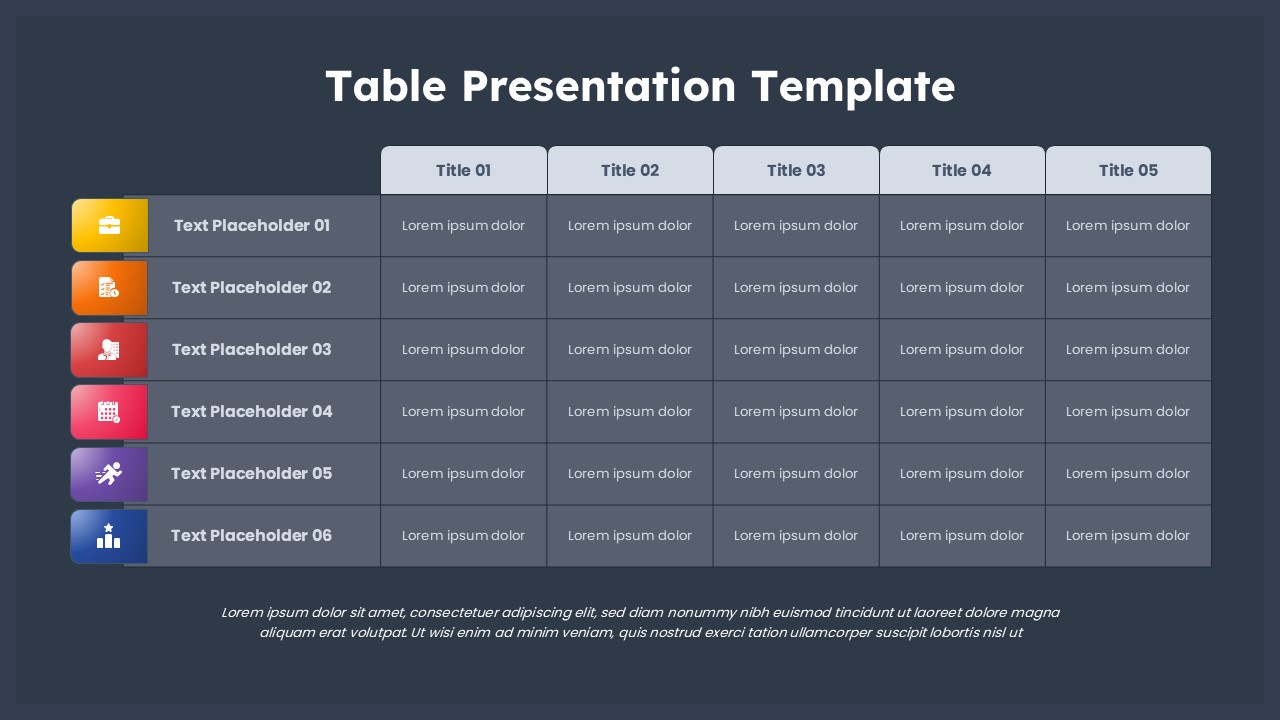 Table Presentation Template

| | Title 01 | Title 02 | Title 03 | Title 04 | Title 05 |
|---|---|---|---|---|---|
| Text Placeholder 01 | Lorem ipsum dolor | Lorem ipsum dolor | Lorem ipsum dolor | Lorem ipsum dolor | Lorem ipsum dolor |
| Text Placeholder 02 | Lorem ipsum dolor | Lorem ipsum dolor | Lorem ipsum dolor | Lorem ipsum dolor | Lorem ipsum dolor |
| Text Placeholder 03 | Lorem ipsum dolor | Lorem ipsum dolor | Lorem ipsum dolor | Lorem ipsum dolor | Lorem ipsum dolor |
| Text Placeholder 04 | Lorem ipsum dolor | Lorem ipsum dolor | Lorem ipsum dolor | Lorem ipsum dolor | Lorem ipsum dolor |
| Text Placeholder 05 | Lorem ipsum dolor | Lorem ipsum dolor | Lorem ipsum dolor | Lorem ipsum dolor | Lorem ipsum dolor |
| Text Placeholder 06 | Lorem ipsum dolor | Lorem ipsum dolor | Lorem ipsum dolor | Lorem ipsum dolor | Lorem ipsum dolor |

Lorem ipsum dolor sit amet, consectetuer adipiscing elit, sed diam nonummy nibh euismod tincidunt ut laoreet dolore magna aliquam erat volutpat. Ut wisi enim ad minim veniam, quis nostrud exerci tation ullamcorper suscipit lobortis nisl ut